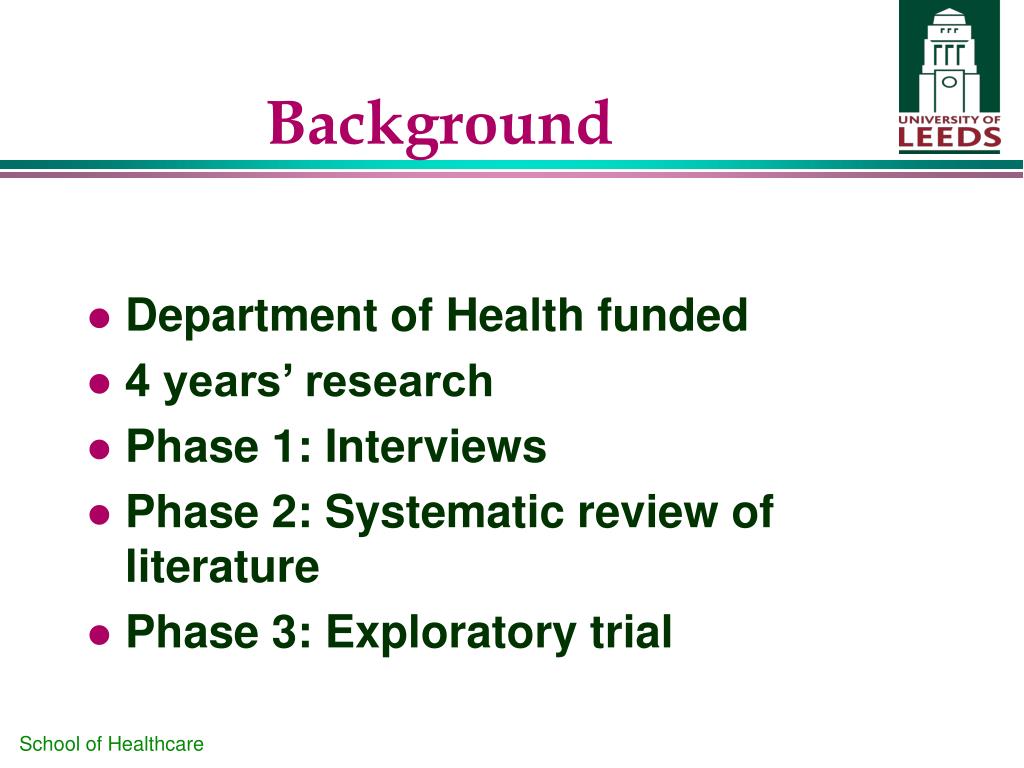 Background

UNIVERSITY OF LEEDS

- Department of Health funded
- 4 years’ research
- Phase 1: Interviews
- Phase 2: Systematic review of literature
- Phase 3: Exploratory trial

School of Healthcare